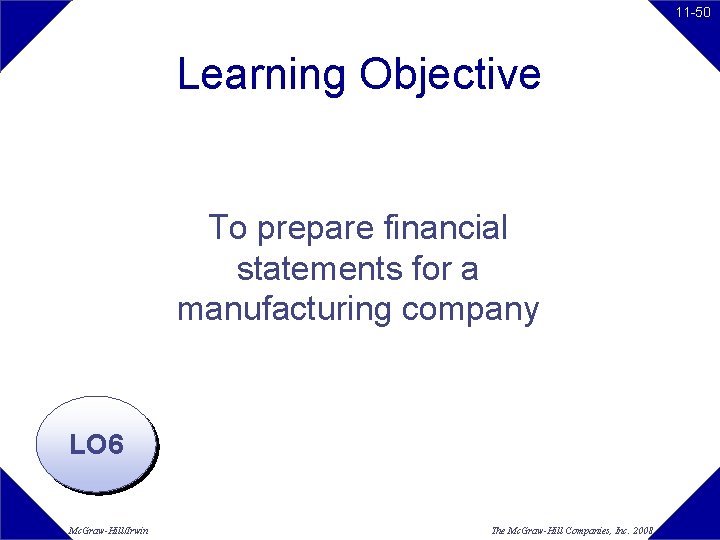 11-50

Learning Objective

To prepare financial statements for a manufacturing company

LO6

McGraw-Hill/Irwin

The McGraw-Hill Companies, Inc. 2008